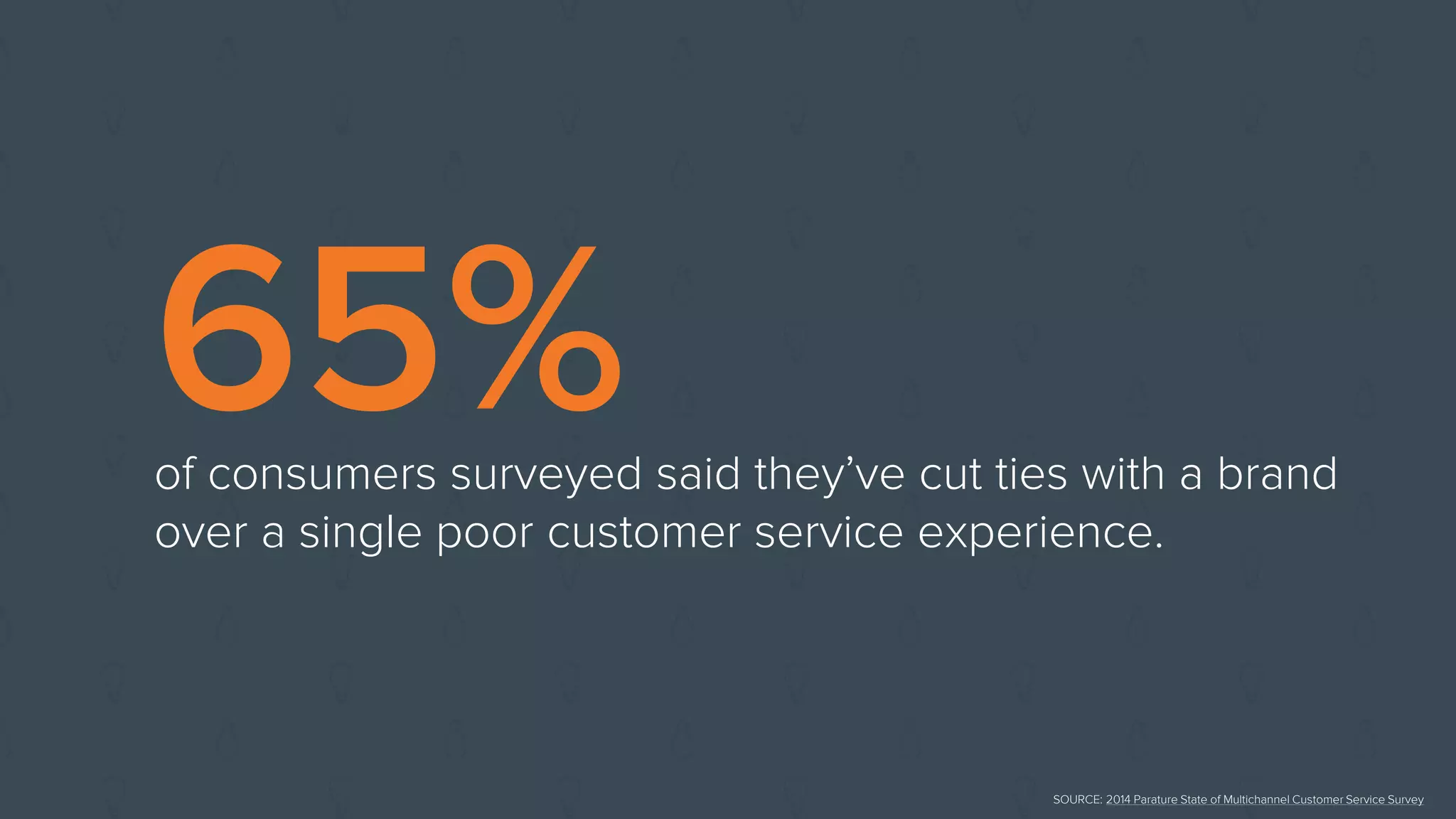 65%

of consumers surveyed said they’ve cut ties with a brand over a single poor customer service experience.

SOURCE: 2014 Parature State of Multichannel Customer Service Survey